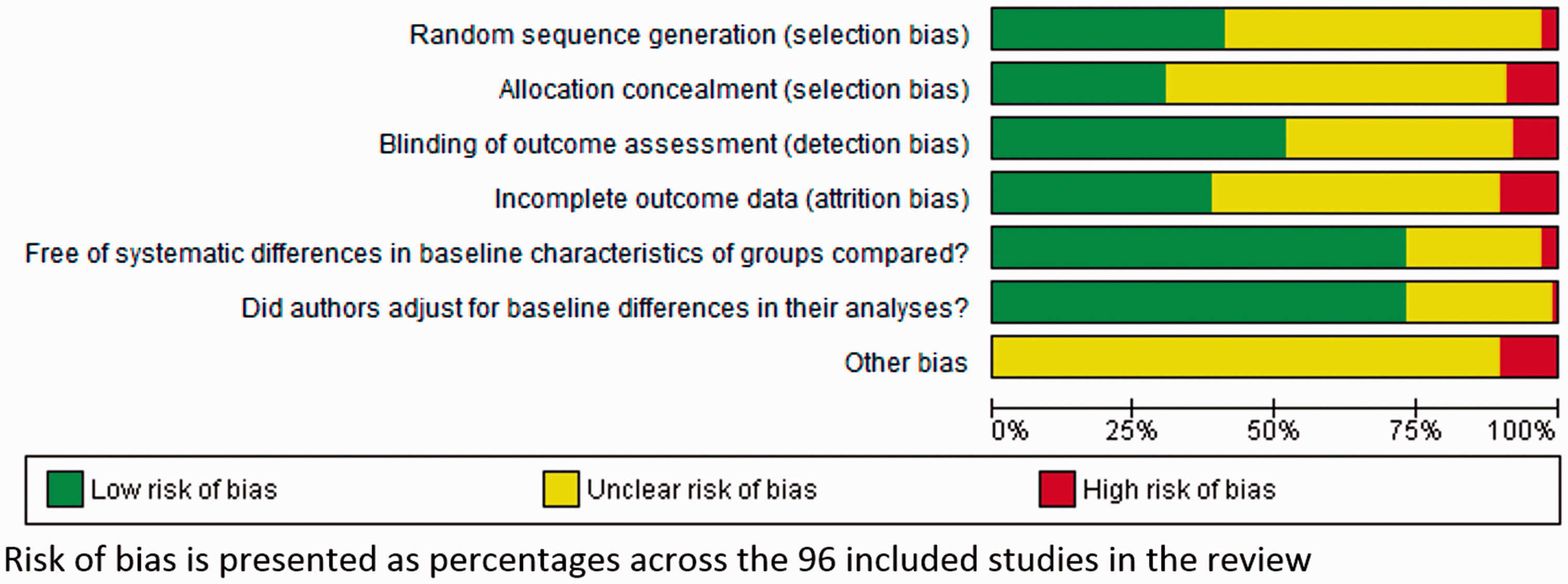 Random sequence generation (selection bias)

Allocation concealment (selection bias)

Blinding of outcome assessment (detection bias)

Incomplete outcome data (attrition bias)

Free of systematic differences in baseline characteristics of groups compared?

Did authors adjust for baseline differences in their analyses?

Other bias

0% 25% 50% 75% 100%

Low risk of bias Unclear risk of bias High risk of bias

Risk of bias is presented as percentages across the 96 included studies in the review